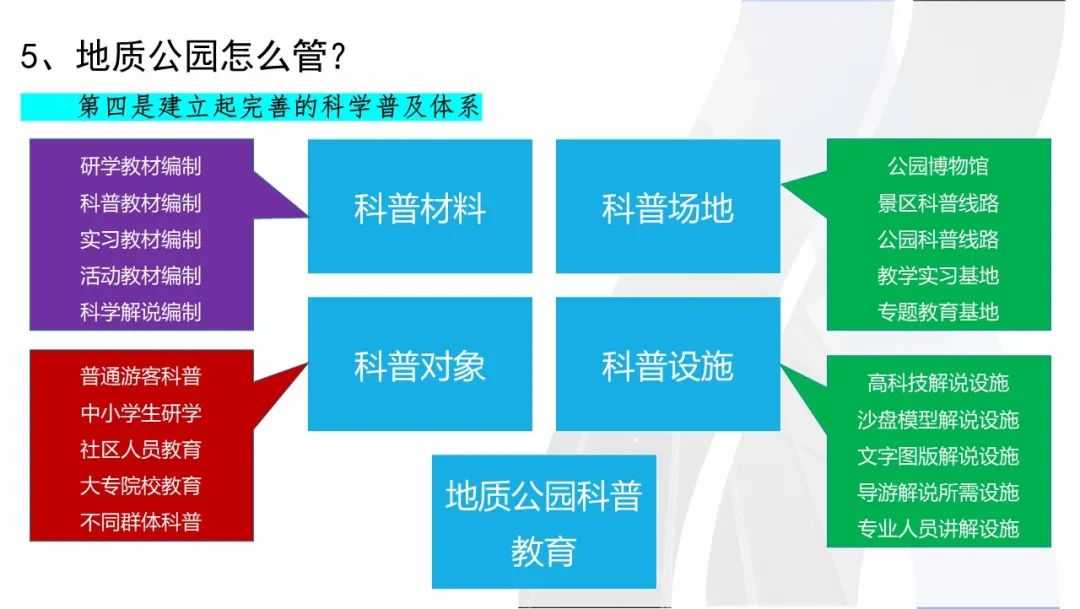 5、地质公园怎么管？

第四是建立起完善的科学普及体系

研学教材编制
科普教材编制
实习教材编制
活动教材编制
科学解说编制

科普材料

科普场地

公园博物馆
景区科普线路
公园科普线路
教学实习基地
专题教育基地

普通游客科普
中小学生研学
社区人员教育
大专院校教育
不同群体科普

科普对象

科普设施

高科技解说设施
沙盘模型解说设施
文字图版解说设施
导游解说所需设施
专业人员讲解设施

地质公园科普教育